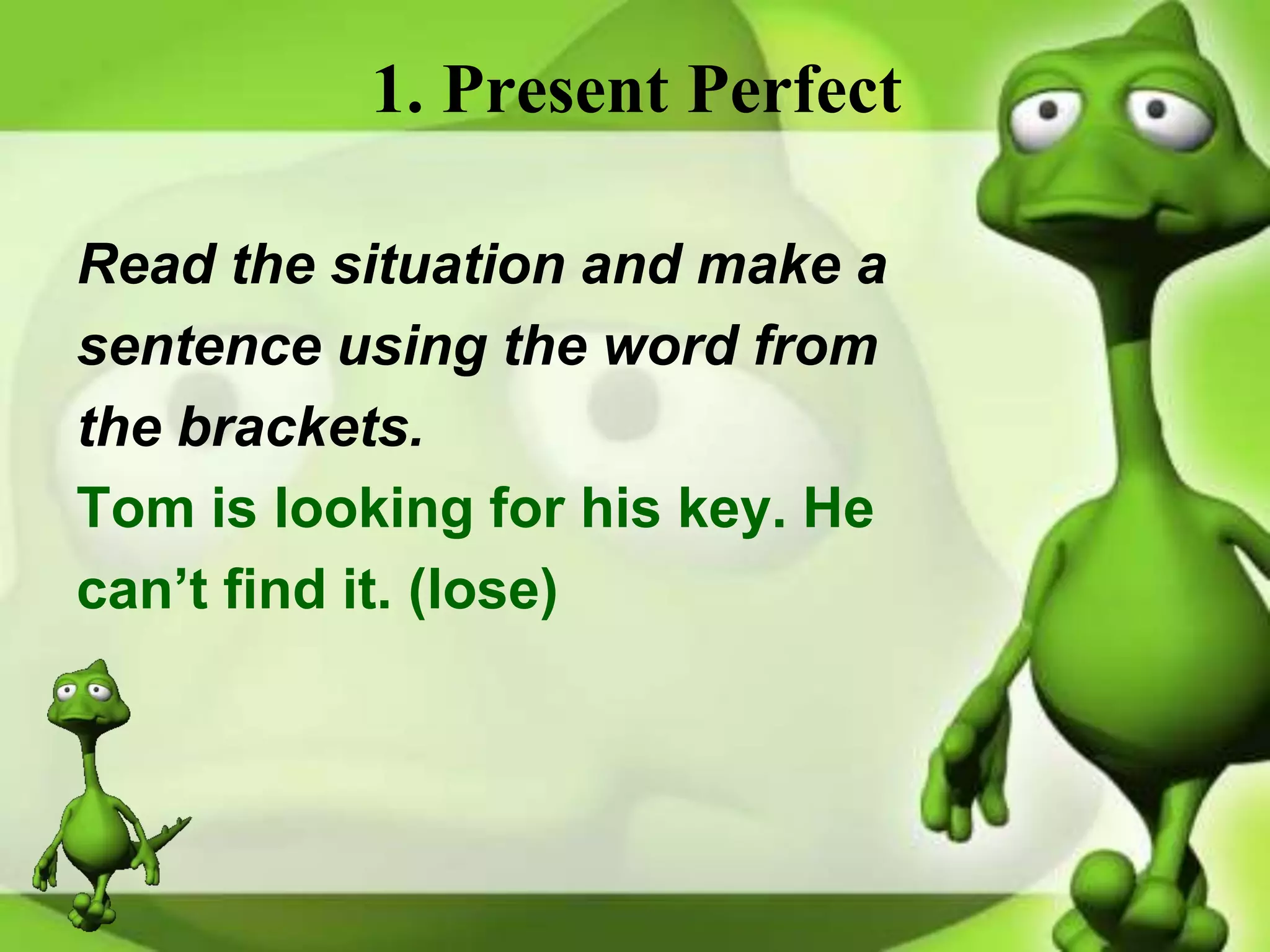 1. Present Perfect

Read the situation and make a sentence using the word from the brackets.

Tom is looking for his key. He can’t find it. (lose)